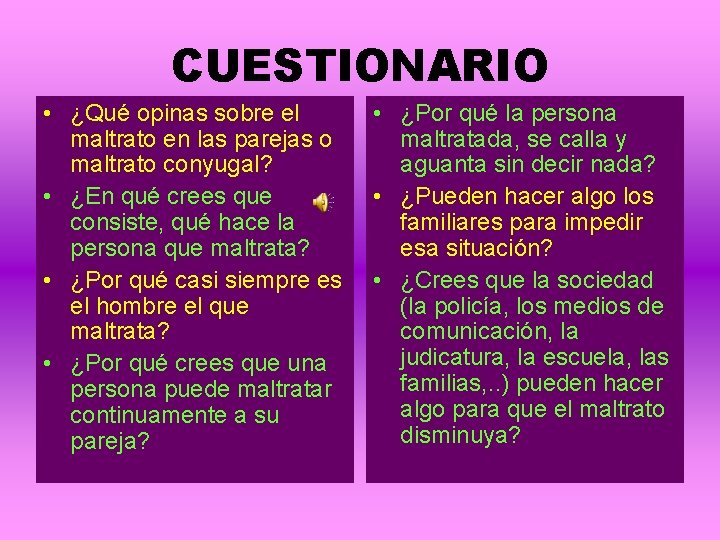 CUESTIONARIO

• ¿Qué opinas sobre el maltrato en las parejas o maltrato conyugal?
• ¿En qué crees que consiste, qué hace la persona que maltrata?
• ¿Por qué casi siempre es el hombre el que maltrata?
• ¿Por qué crees que una persona puede maltratar continuamente a su pareja?

• ¿Por qué la persona maltratada, se calla y aguanta sin decir nada?
• ¿Pueden hacer algo los familiares para impedir esa situación?
• ¿Crees que la sociedad (la policía, los medios de comunicación, la judicatura, la escuela, las familias,..) pueden hacer algo para que el maltrato disminuya?